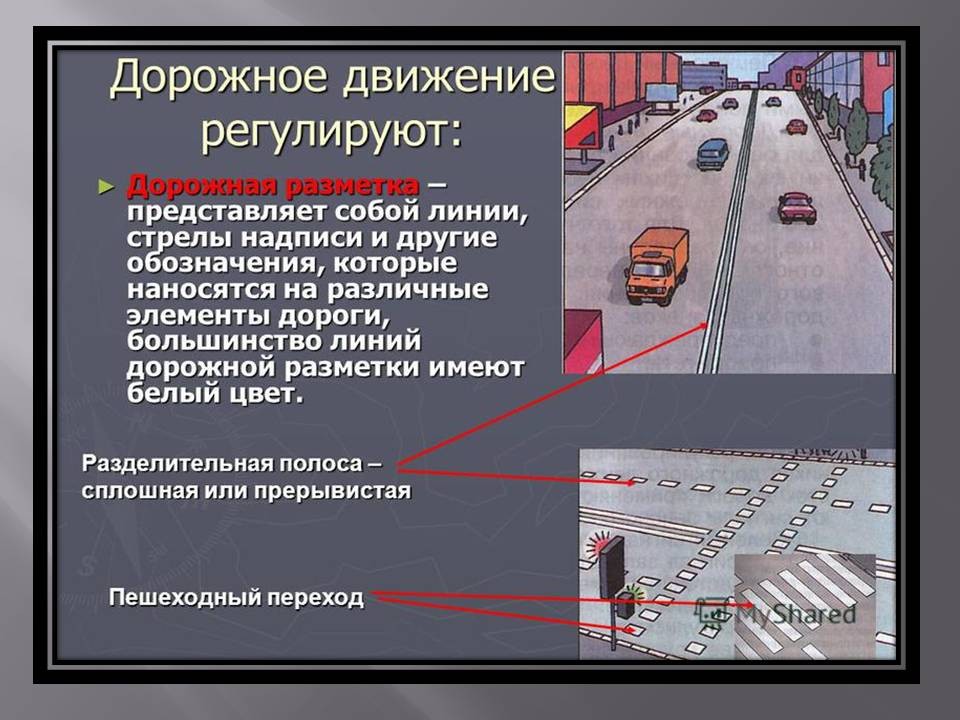 Дорожное движение регулируют:

► Дорожная разметка – представляет собой линии, стрелы надписи и другие обозначения, которые наносятся на различные элементы дороги, большинство линий дорожной разметки имеют белый цвет.

Разделительная полоса – сплошная или прерывистая

Пешеходный переход

MyShared